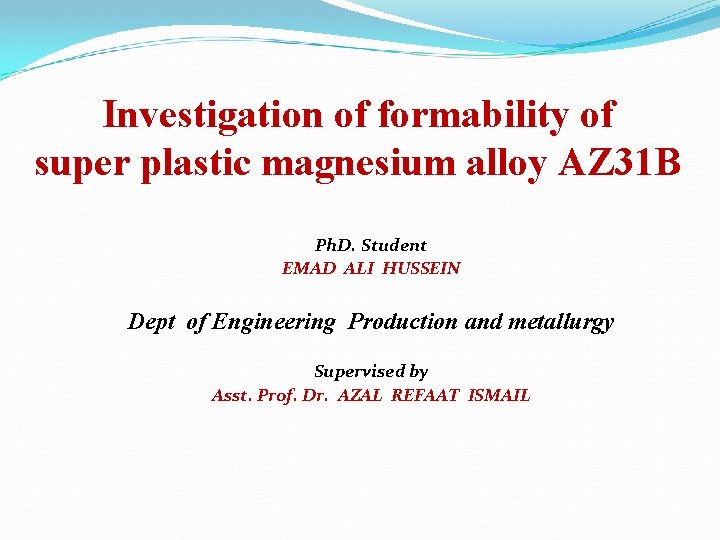 Investigation of formability of super plastic magnesium alloy AZ31B

PhD. Student
EMAD ALI HUSSEIN

Dept of Engineering Production and metallurgy

Supervised by
Asst. Prof. Dr. AZAL REFAAT ISMAIL